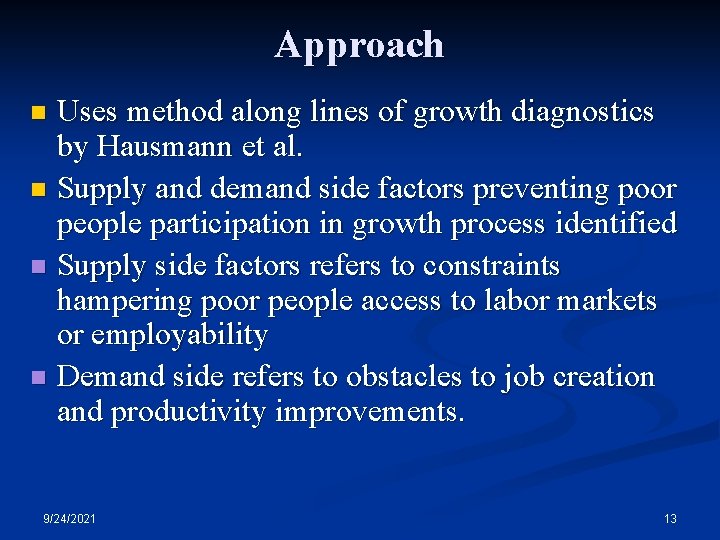 Approach

- Uses method along lines of growth diagnostics by Hausmann et al.
- Supply and demand side factors preventing poor people participation in growth process identified
- Supply side factors refers to constraints hampering poor people access to labor markets or employability
- Demand side refers to obstacles to job creation and productivity improvements.

9/24/2021

13